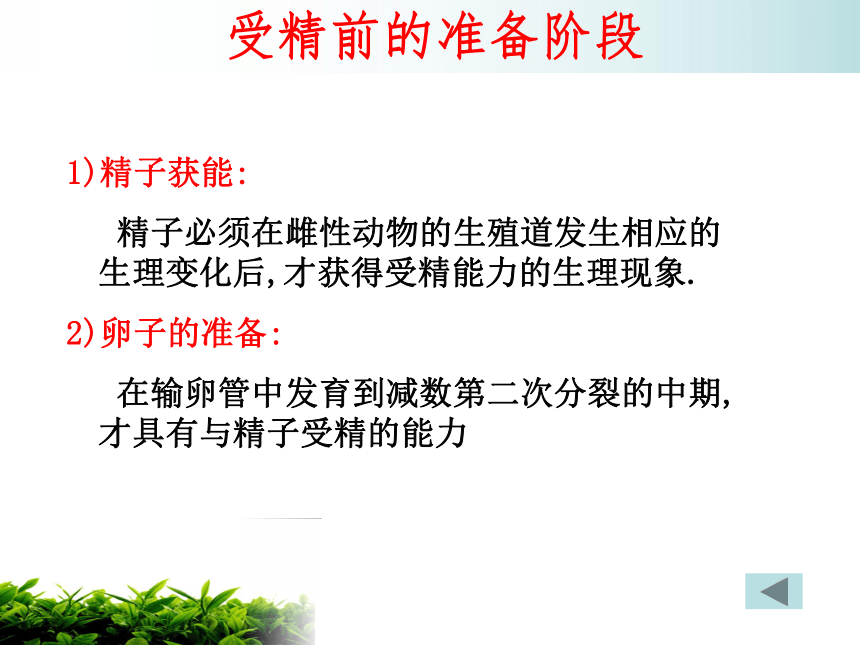 受精前的准备阶段

1)精子获能:

精子必须在雌性动物的生殖道发生相应的生理变化后,才获得受精能力的生理现象.

2)卵子的准备:

在输卵管中发育到减数第二次分裂的中期,才具有与精子受精的能力